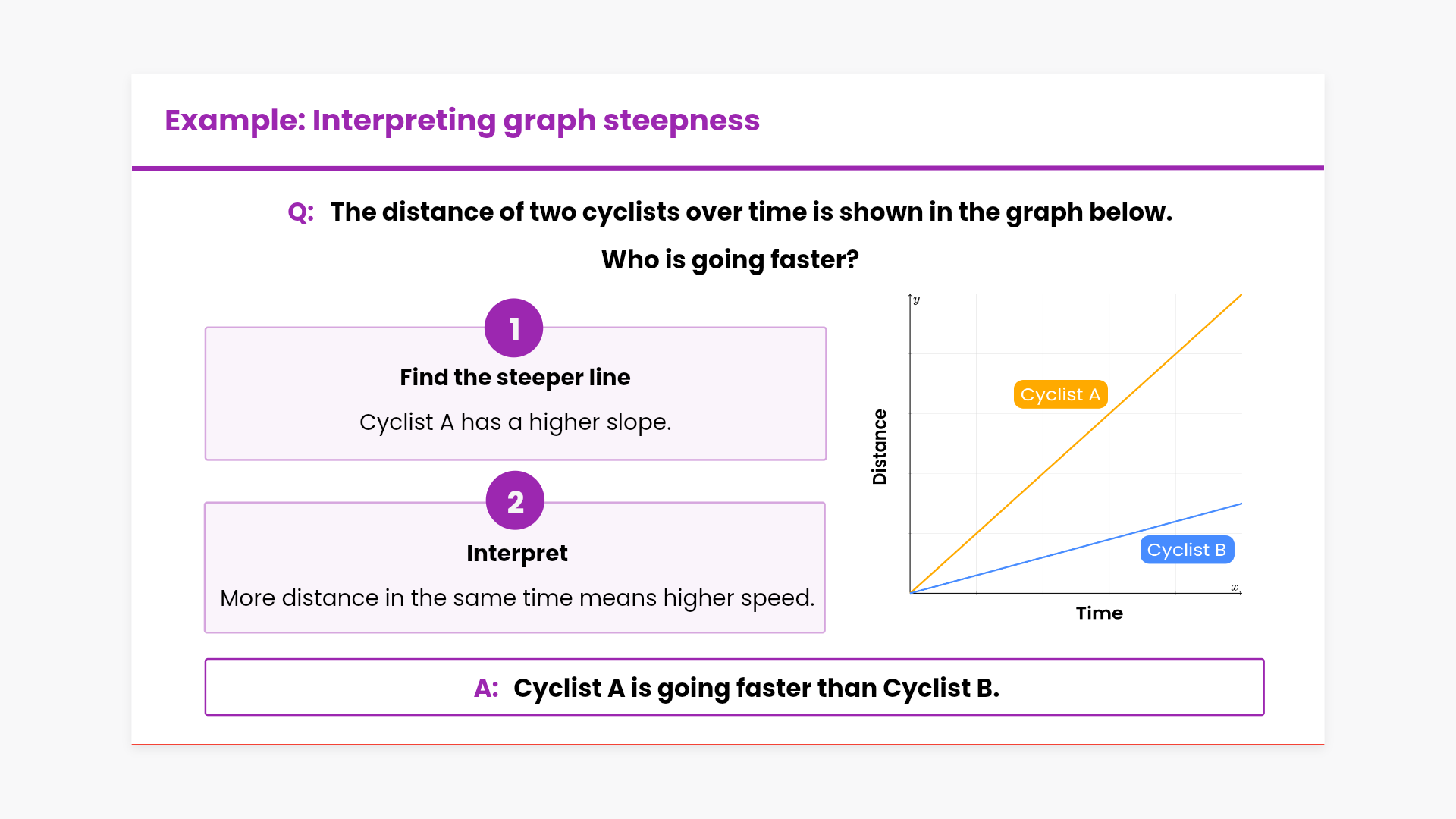 Example: Interpreting graph steepness

Q: The distance of two cyclists over time is shown in the graph below. Who is going faster?

1
Find the steeper line
Cyclist A has a higher slope.

2
Interpret
More distance in the same time means higher speed.

$y$
Distance
Cyclist A
Cyclist B
$x$
Time

A: Cyclist A is going faster than Cyclist B.